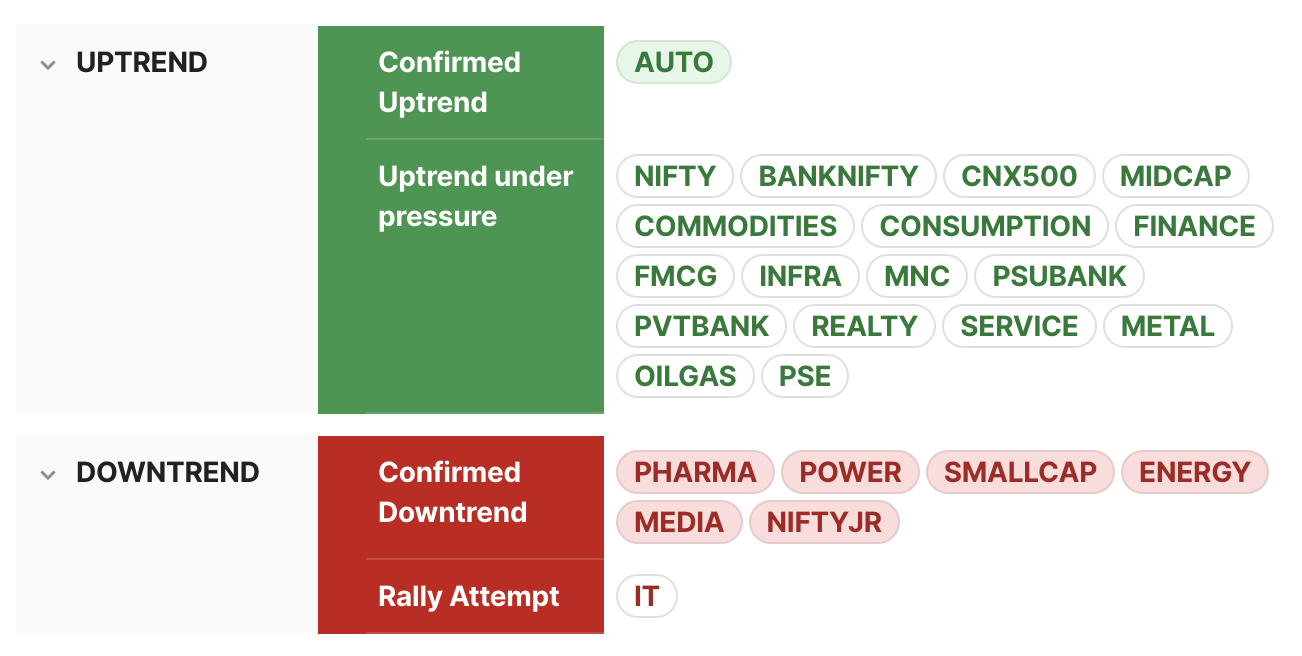 UPTREND

Confirmed Uptrend

AUTO

Uptrend under pressure

NIFTY BANKNIFTY CNX500 MIDCAP COMMODITIES CONSUMPTION FINANCE FMCG INFRA MNC PSUBANK PVTBANK REALTY SERVICE METAL OILGAS PSE

DOWNTREND

Confirmed Downtrend

PHARMA POWER SMALLCAP ENERGY MEDIA NIFTYJR

Rally Attempt

IT